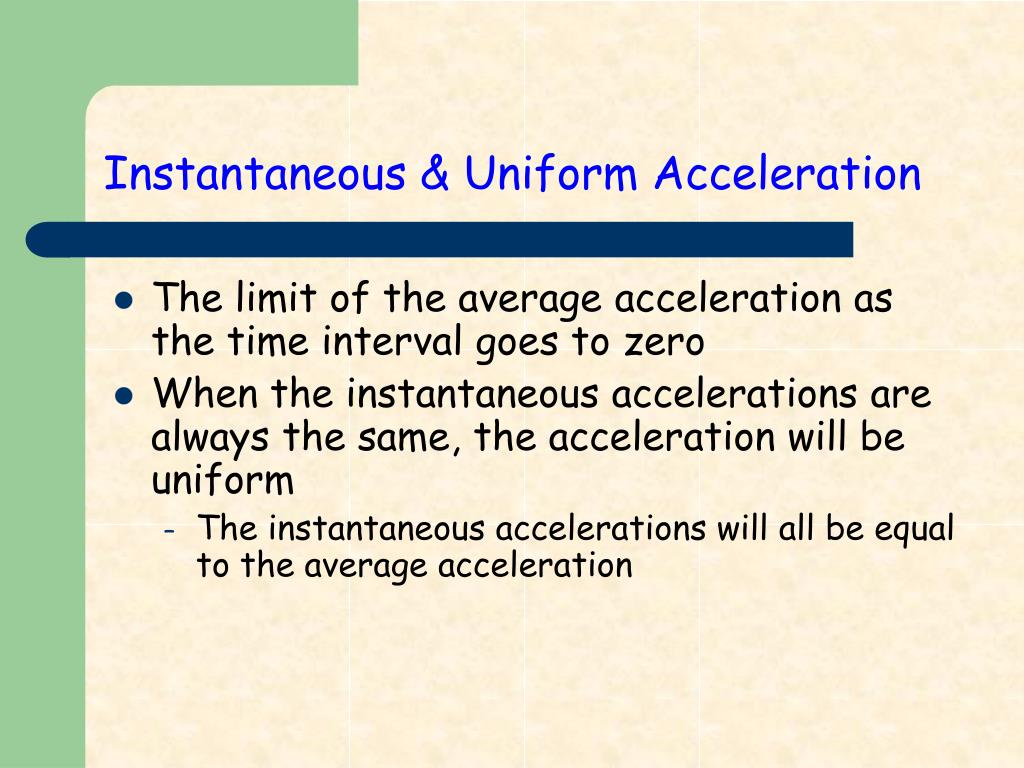 Instantaneous & Uniform Acceleration

- The limit of the average acceleration as the time interval goes to zero
- When the instantaneous accelerations are always the same, the acceleration will be uniform
  - The instantaneous accelerations will all be equal to the average acceleration